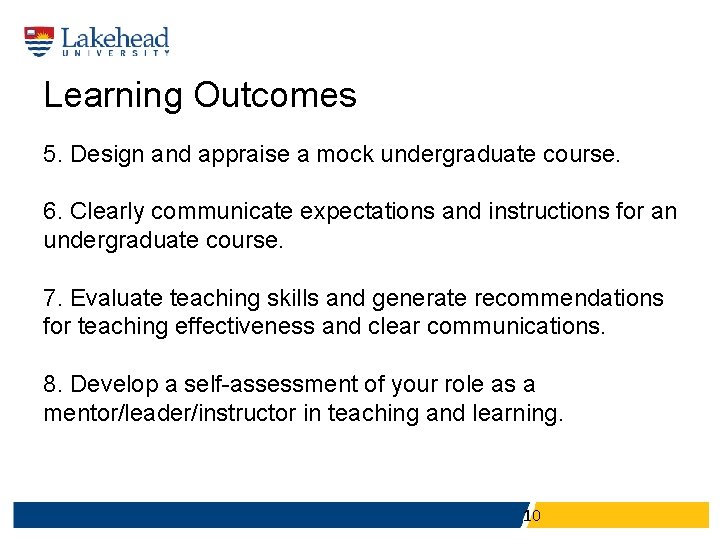 Lakehead
UNIVERSITY

Learning Outcomes

5. Design and appraise a mock undergraduate course.

6. Clearly communicate expectations and instructions for an undergraduate course.

7. Evaluate teaching skills and generate recommendations for teaching effectiveness and clear communications.

8. Develop a self-assessment of your role as a mentor/leader/instructor in teaching and learning.

10